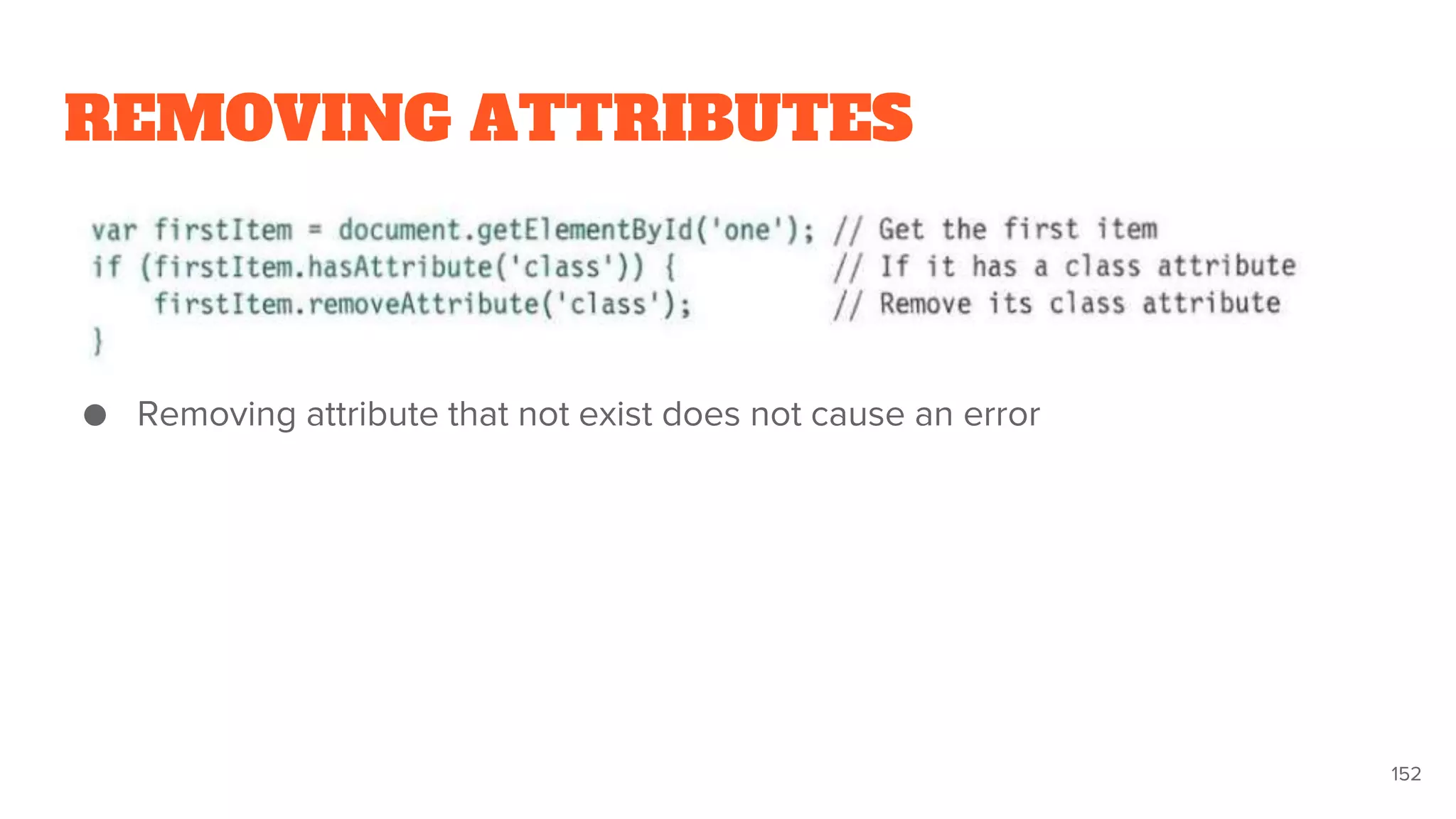 REMOVING ATTRIBUTES

var firstItem = document.getElementById('one'); // Get the first item
if (firstItem.hasAttribute('class')) {          // If it has a class attribute
    firstItem.removeAttribute('class');         // Remove its class attribute
}

● Removing attribute that not exist does not cause an error

152